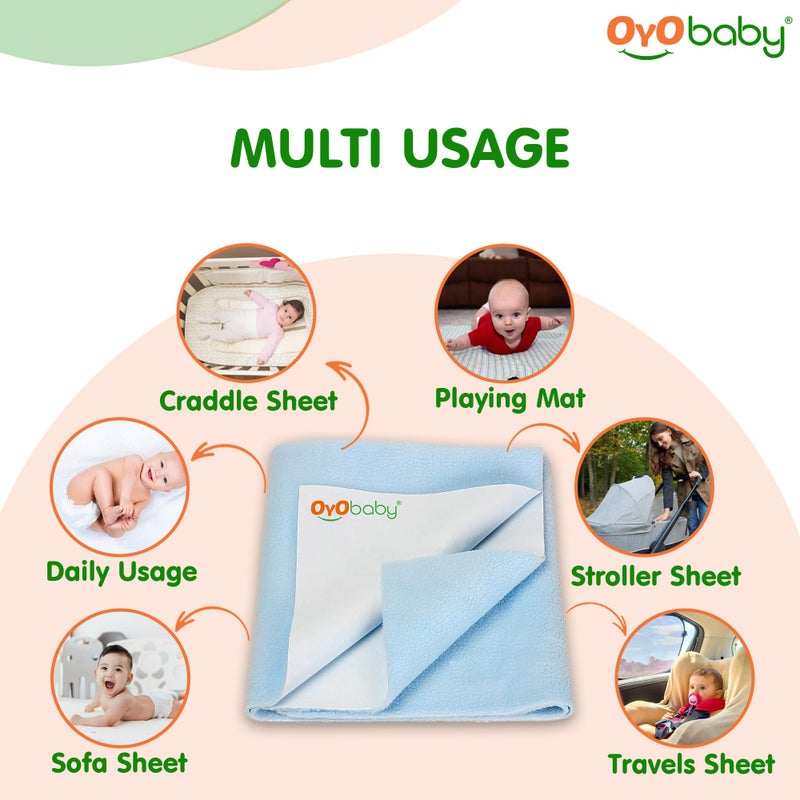 OYObaby®

MULTI USAGE

Craddle Sheet

Playing Mat

Daily Usage

OYObaby®

Stroller Sheet

Sofa Sheet

Travels Sheet